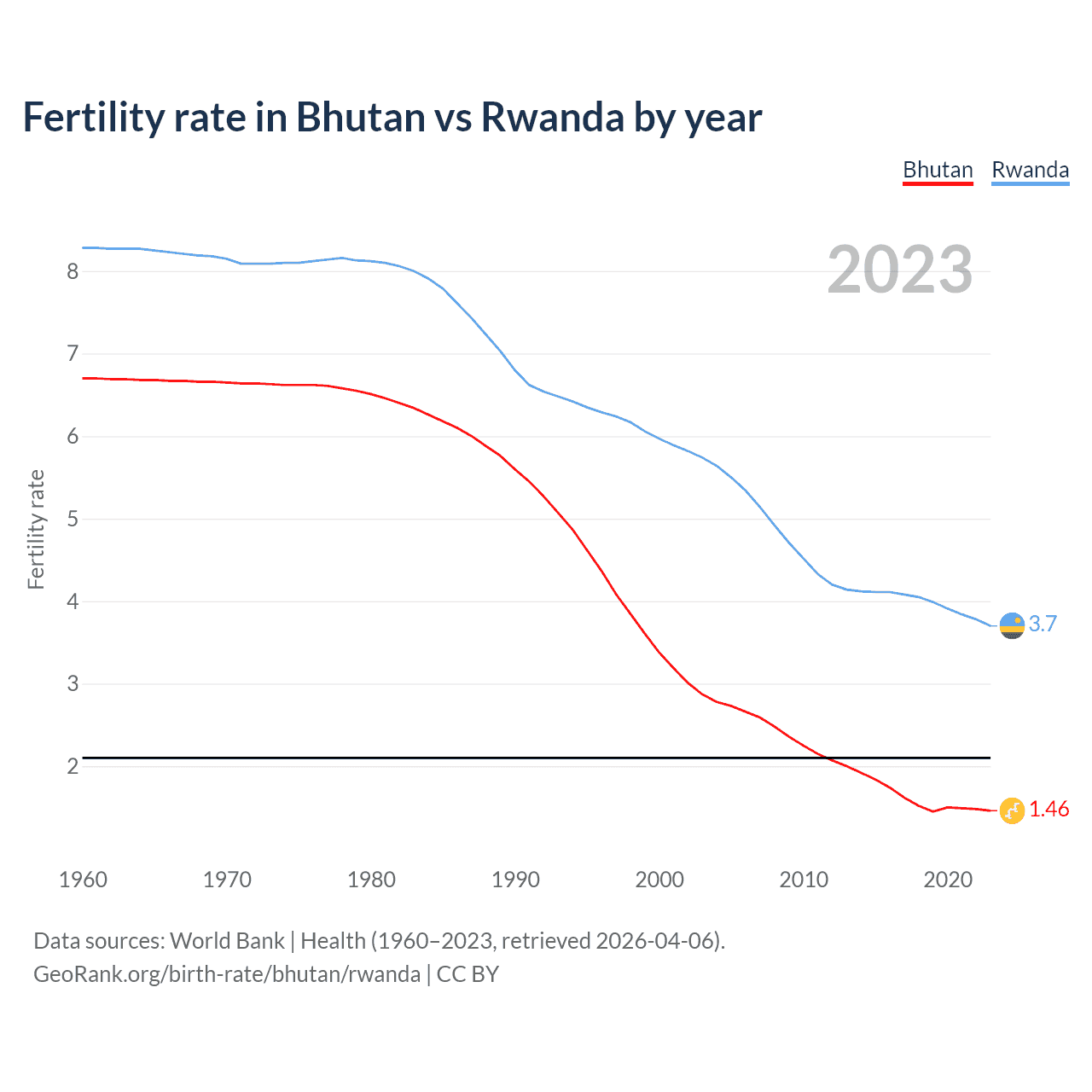 Fertility rate in Bhutan vs Rwanda by year

Bhutan Rwanda

2023

Fertility rate

8
7
6
5
4
3
2

3.7
1.46

1960 1970 1980 1990 2000 2010 2020

Data sources: World Bank | Health (1960–2023, retrieved 2026-04-06).
GeoRank.org/birth-rate/bhutan/rwanda | CC BY